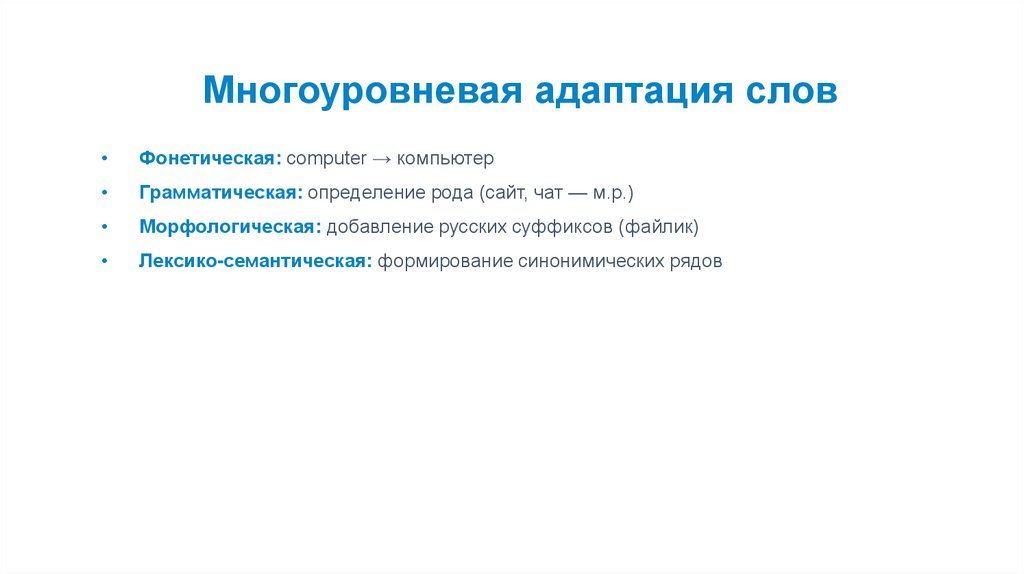 Многоуровневая адаптация слов

• Фонетическая: computer → компьютер
• Грамматическая: определение рода (сайт, чат — м.р.)
• Морфологическая: добавление русских суффиксов (файлик)
• Лексико-семантическая: формирование синонимических рядов